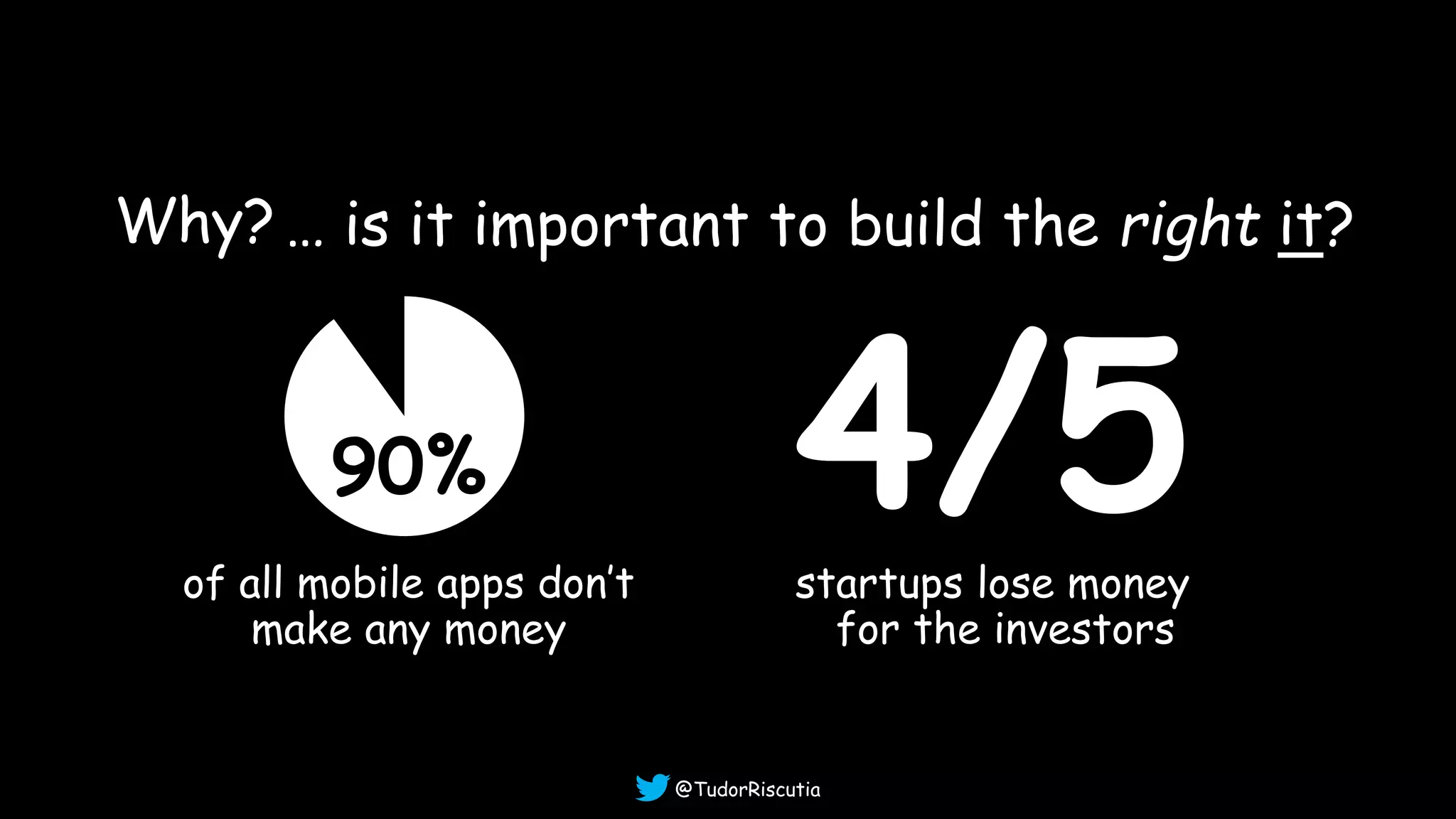 Why? … is it important to build the right it?

90%

of all mobile apps don't make any money

4/5

startups lose money for the investors

@TudorRiscutia